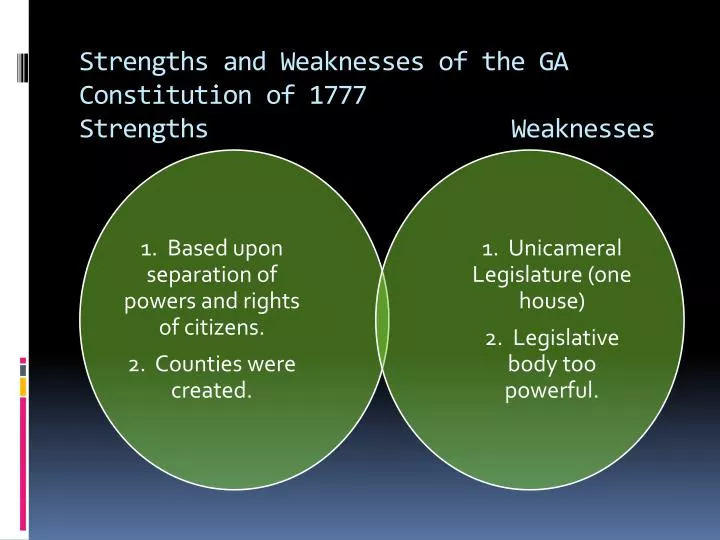 Strengths and Weaknesses of the GA Constitution of 1777

Strengths

Weaknesses

1. Based upon separation of powers and rights of citizens.

2. Counties were created.

1. Unicameral Legislature (one house)

2. Legislative body too powerful.